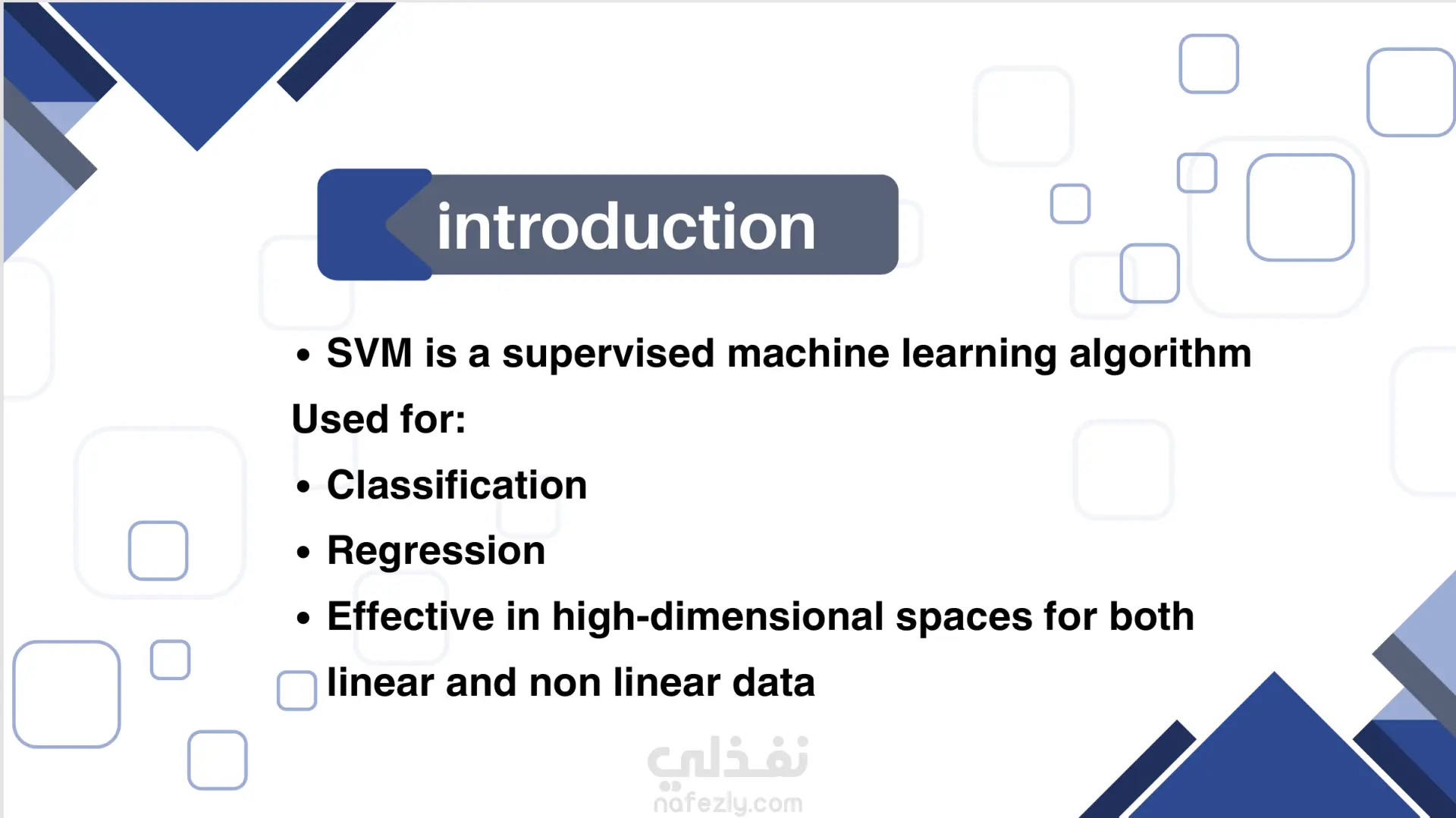 introduction

• SVM is a supervised machine learning algorithm

Used for:

• Classification

• Regression

• Effective in high-dimensional spaces for both linear and non linear data

نفذلي
nafezly.com